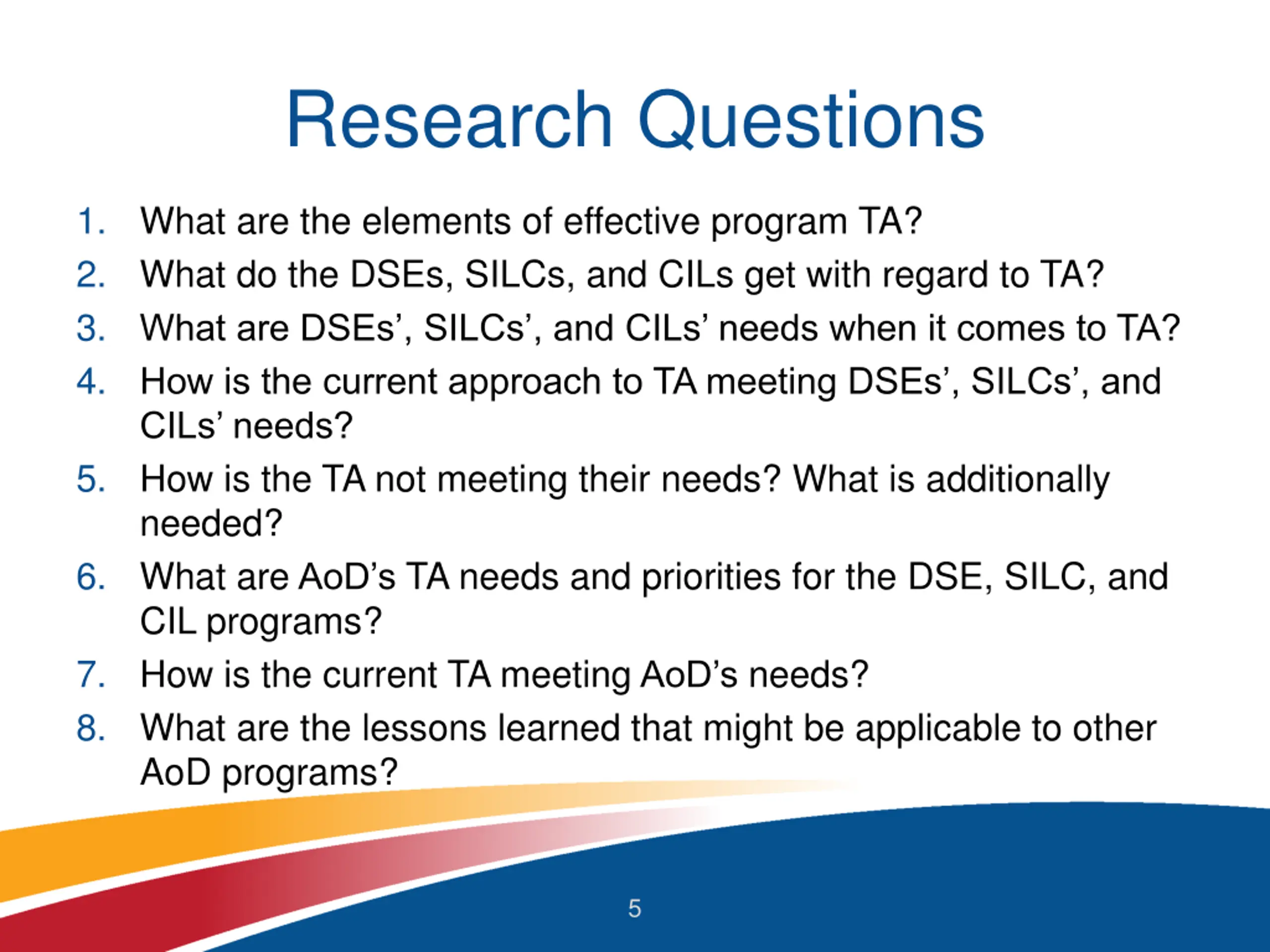 Research Questions

1. What are the elements of effective program TA?
2. What do the DSEs, SILCs, and CILs get with regard to TA?
3. What are DSEs’, SILCs’, and CILs’ needs when it comes to TA?
4. How is the current approach to TA meeting DSEs’, SILCs’, and CILs’ needs?
5. How is the TA not meeting their needs? What is additionally needed?
6. What are AoD’s TA needs and priorities for the DSE, SILC, and CIL programs?
7. How is the current TA meeting AoD’s needs?
8. What are the lessons learned that might be applicable to other AoD programs?

5